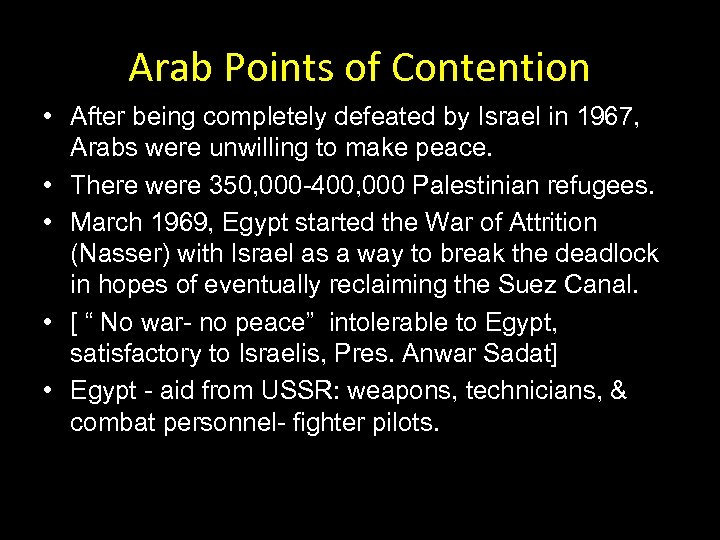 Arab Points of Contention

• After being completely defeated by Israel in 1967, Arabs were unwilling to make peace.
• There were 350,000-400,000 Palestinian refugees.
• March 1969, Egypt started the War of Attrition (Nasser) with Israel as a way to break the deadlock in hopes of eventually reclaiming the Suez Canal.
• [ “ No war- no peace” intolerable to Egypt, satisfactory to Israelis, Pres. Anwar Sadat]
• Egypt - aid from USSR: weapons, technicians, & combat personnel- fighter pilots.